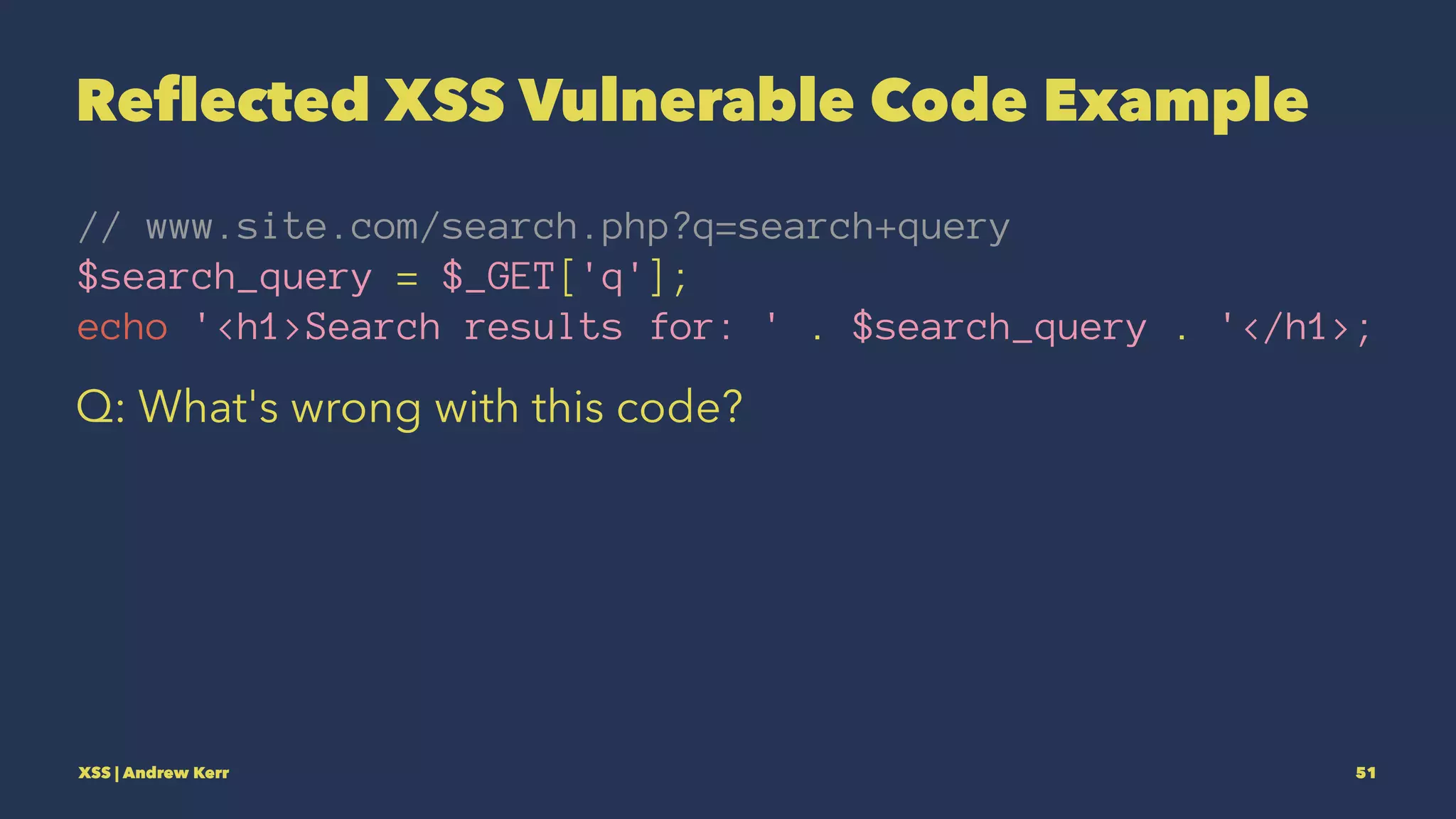 Reflected XSS Vulnerable Code Example

// www.site.com/search.php?q=search+query
$search_query = $_GET['q'];
echo '<h1>Search results for: ' . $search_query . '</h1>;

Q: What's wrong with this code?

XSS | Andrew Kerr

51